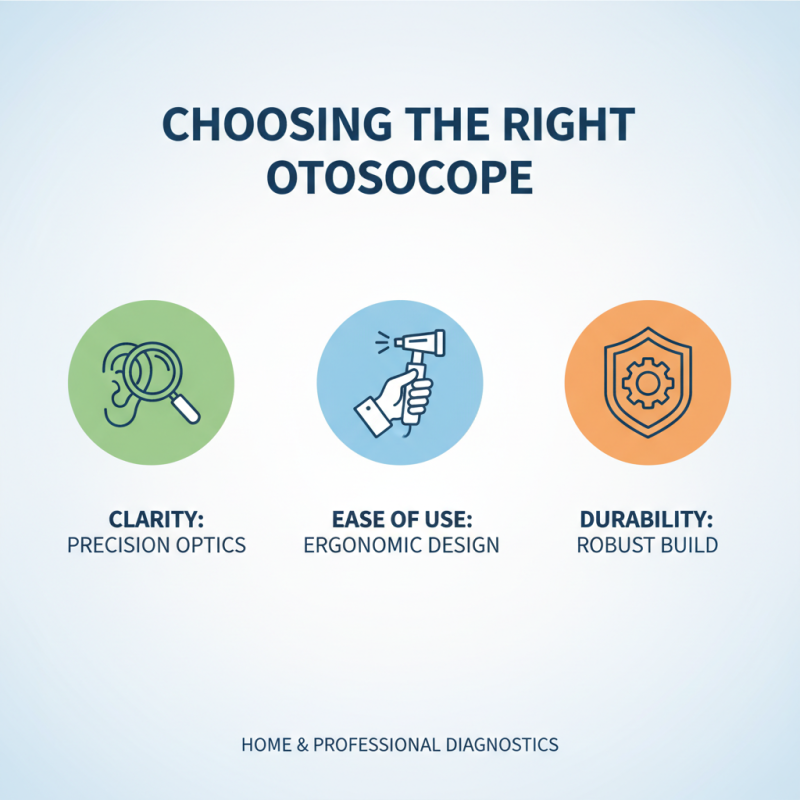 CHOOSING THE RIGHT OTOSOCOPE

CLARITY:
PRECISION OPTICS

EASE OF USE:
ERGONOMIC DESIGN

DURABILITY:
ROBUST BUILD

HOME & PROFESSIONAL DIAGNOSTICS